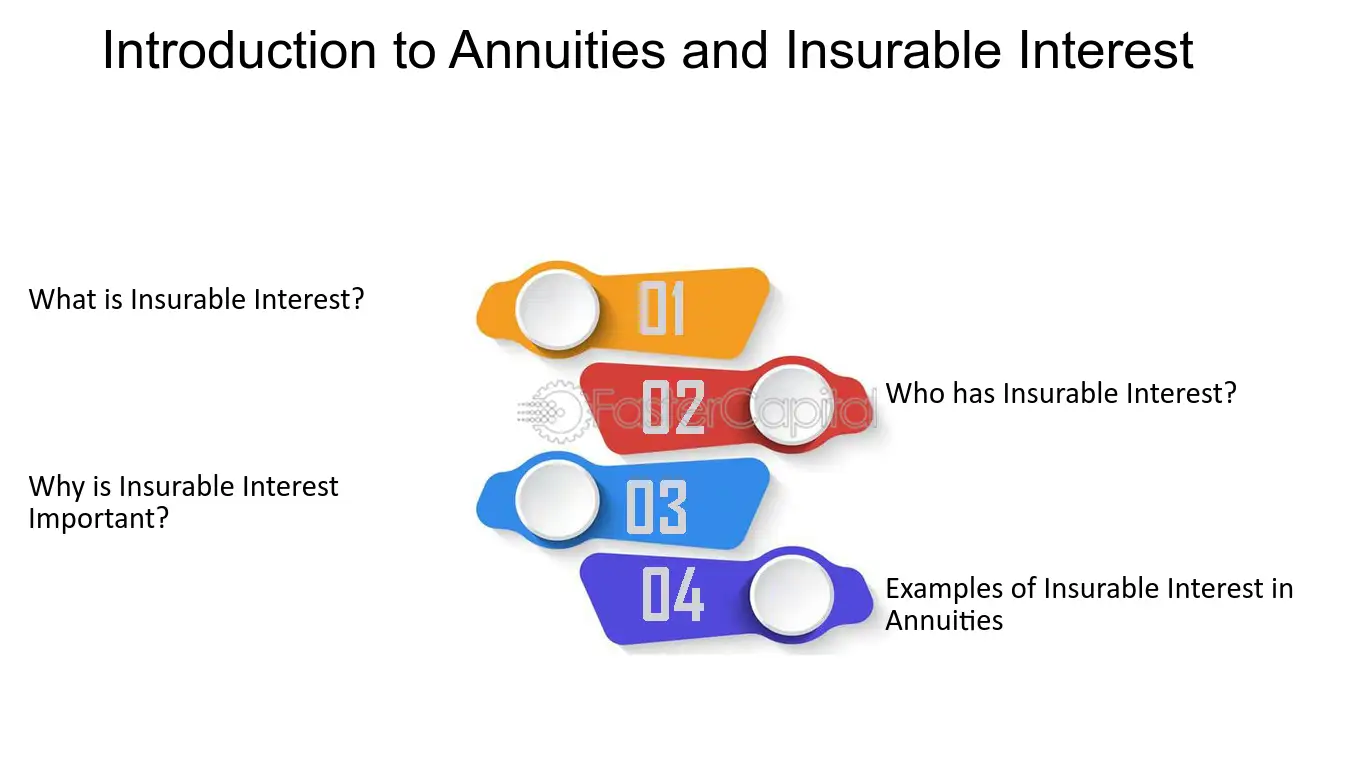 Introduction to Annuities and Insurable Interest

What is Insurable Interest?

01

02

FasterCapital

Who has Insurable Interest?

Why is Insurable Interest Important?

03

04

Examples of Insurable Interest in Annuities